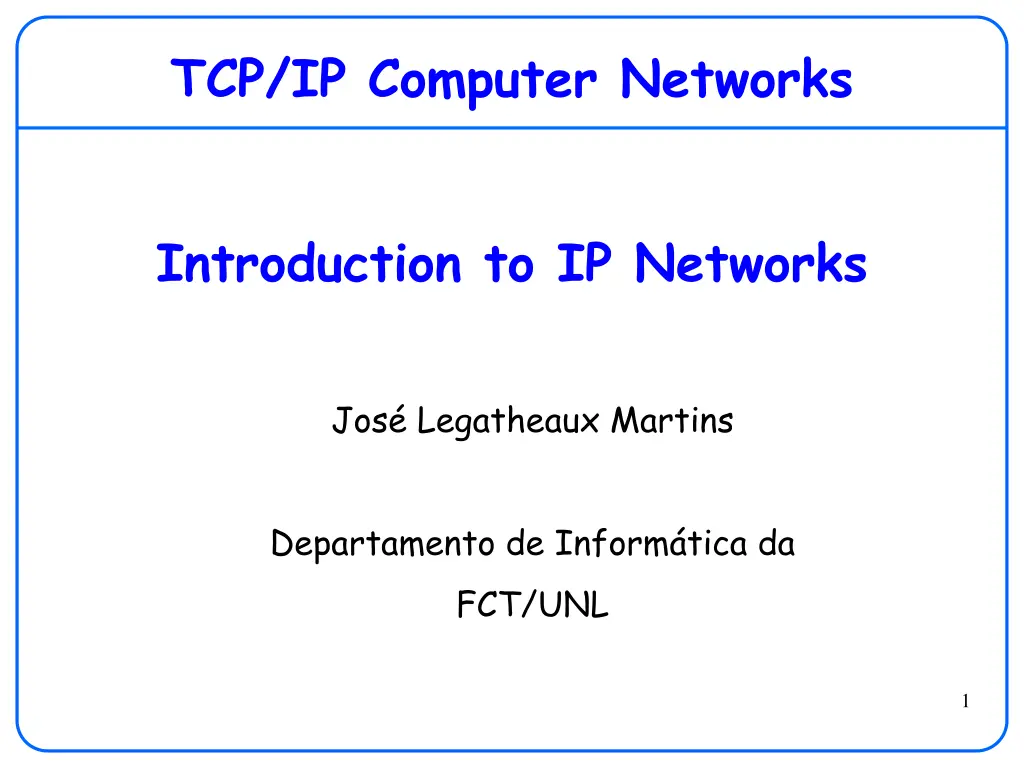 TCP/IP Computer Networks

Introduction to IP Networks

José Legatheaux Martins

Departamento de Informática da FCT/UNL

1